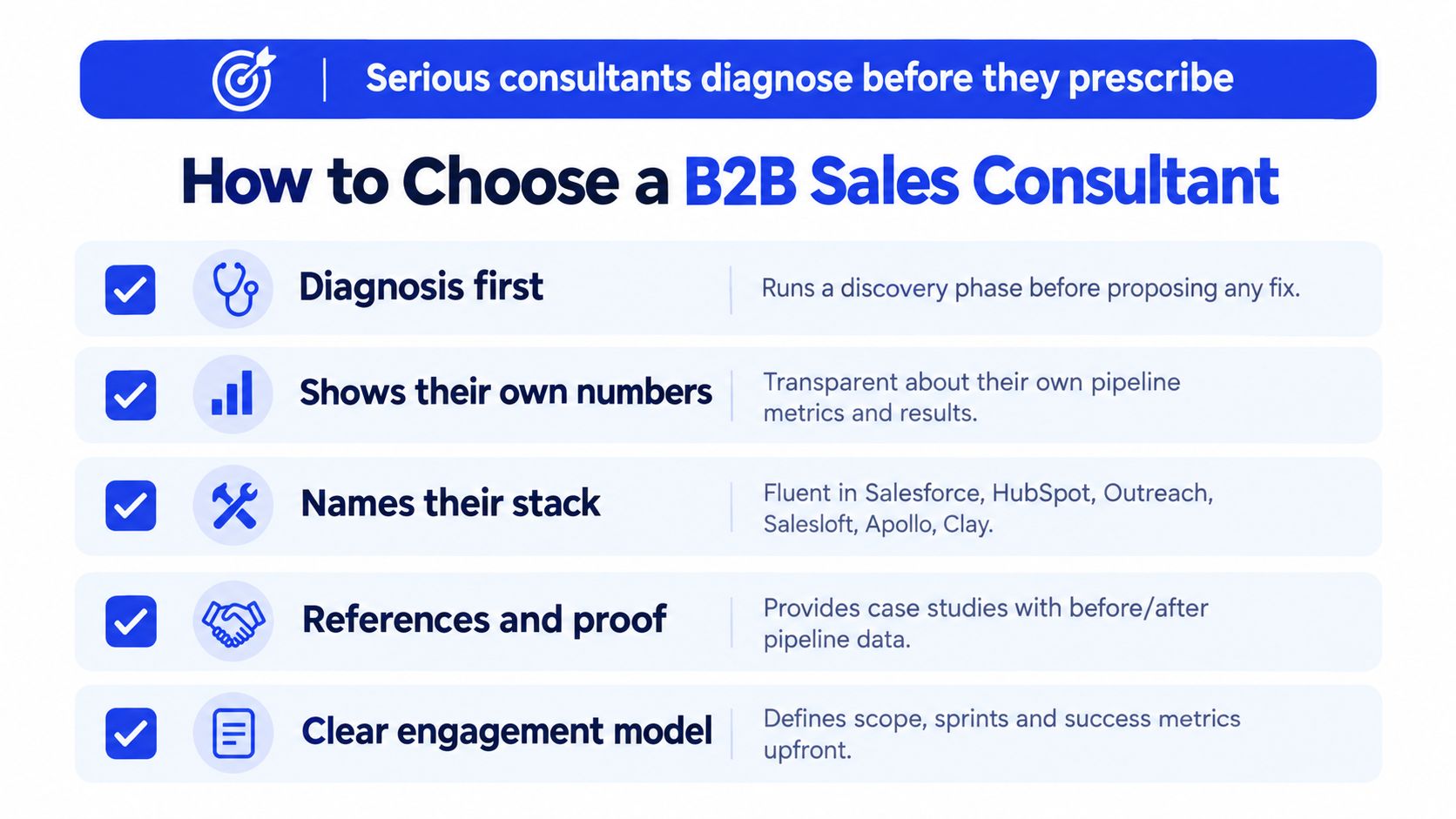 Serious consultants diagnose before they prescribe

How to Choose a B2B Sales Consultant

Diagnosis first
Runs a discovery phase before proposing any fix.

Shows their own numbers
Transparent about their own pipeline metrics and results.

Names their stack
Fluent in Salesforce, HubSpot, Outreach, Salesloft, Apollo, Clay.

References and proof
Provides case studies with before/after pipeline data.

Clear engagement model
Defines scope, sprints and success metrics upfront.